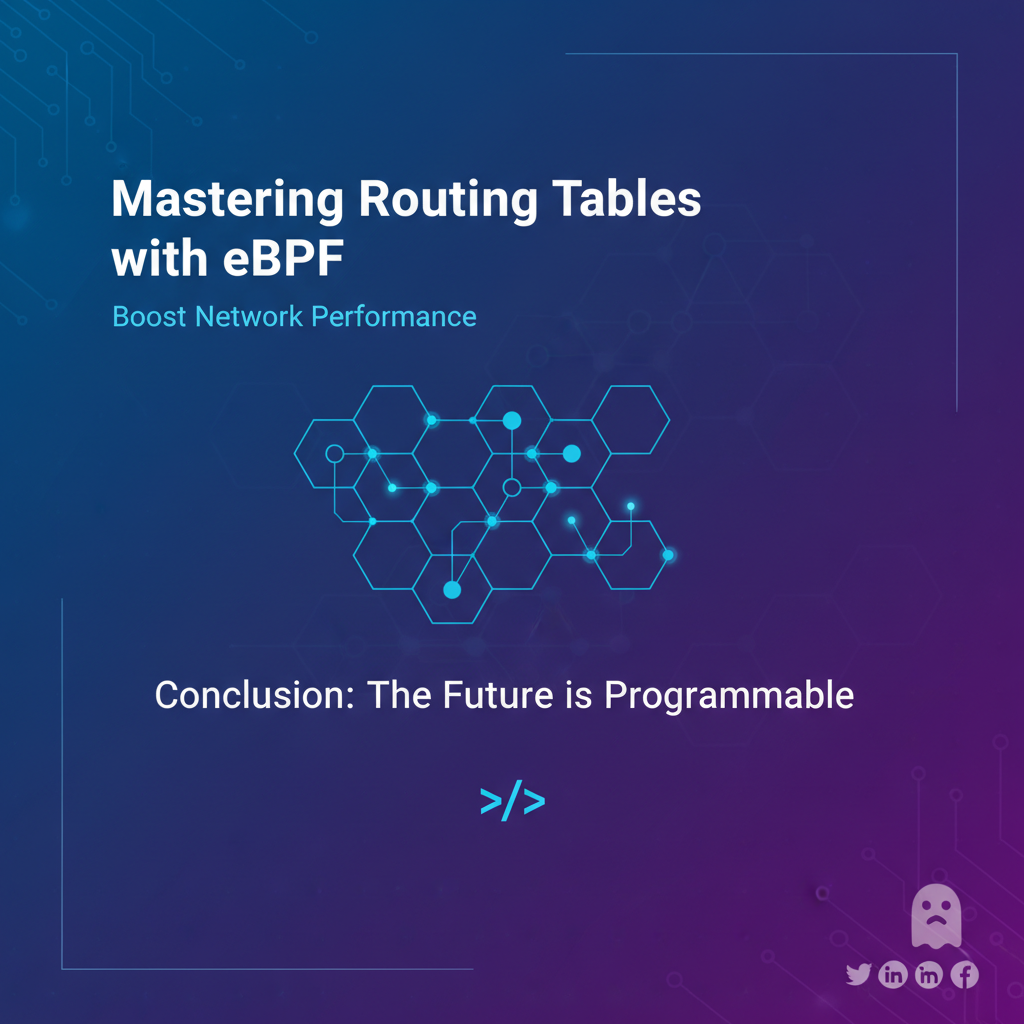 Mastering Routing Tables with eBPF

Boost Network Performance

Conclusion: The Future is Programmable

>/>